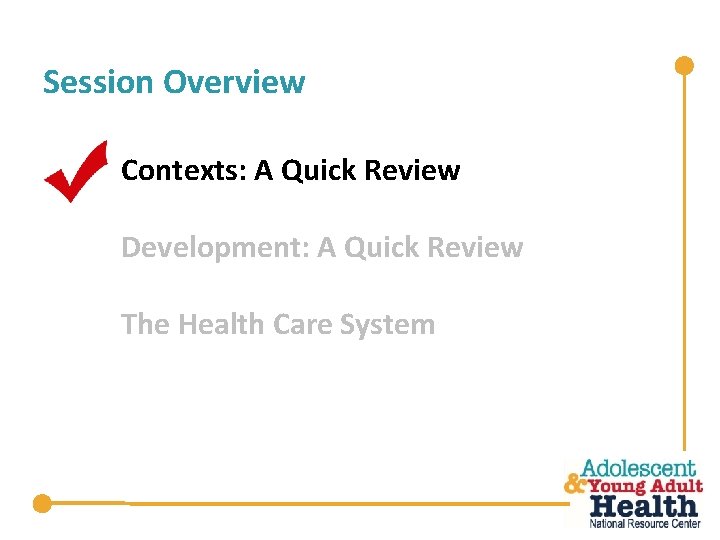 Session Overview

Contexts: A Quick Review

Development: A Quick Review

The Health Care System

Adolescent & Young Adult Health National Resource Center